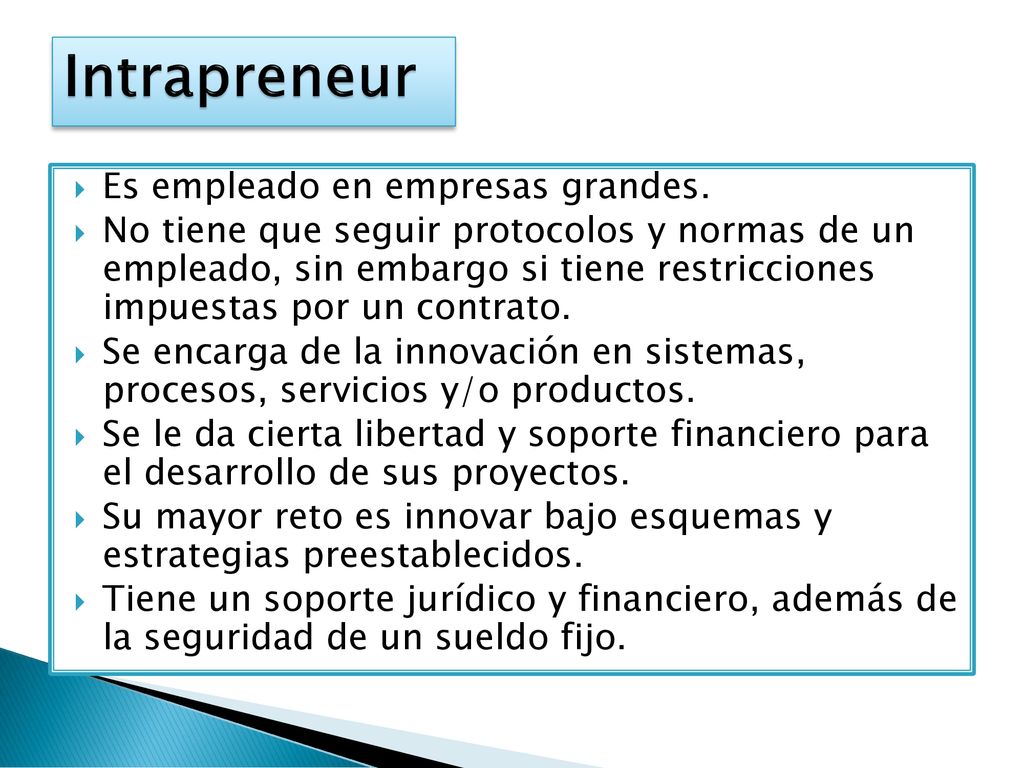 Intrapreneur

Es empleado en empresas grandes.
No tiene que seguir protocolos y normas de un empleado, sin embargo si tiene restricciones impuestas por un contrato.
Se encarga de la innovación en sistemas, procesos, servicios y/o productos.
Se le da cierta libertad y soporte financiero para el desarrollo de sus proyectos.
Su mayor reto es innovar bajo esquemas y estrategias preestablecidos.
Tiene un soporte jurídico y financiero, además de la seguridad de un sueldo fijo.